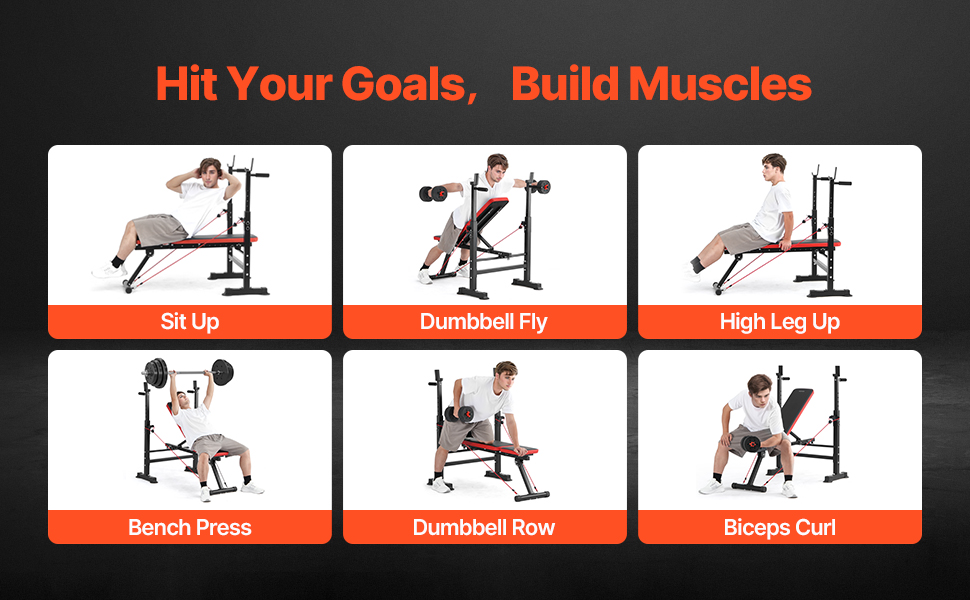 Hit Your Goals, Build Muscles

Sit Up

Dumbbell Fly

High Leg Up

Bench Press

Dumbbell Row

Biceps Curl